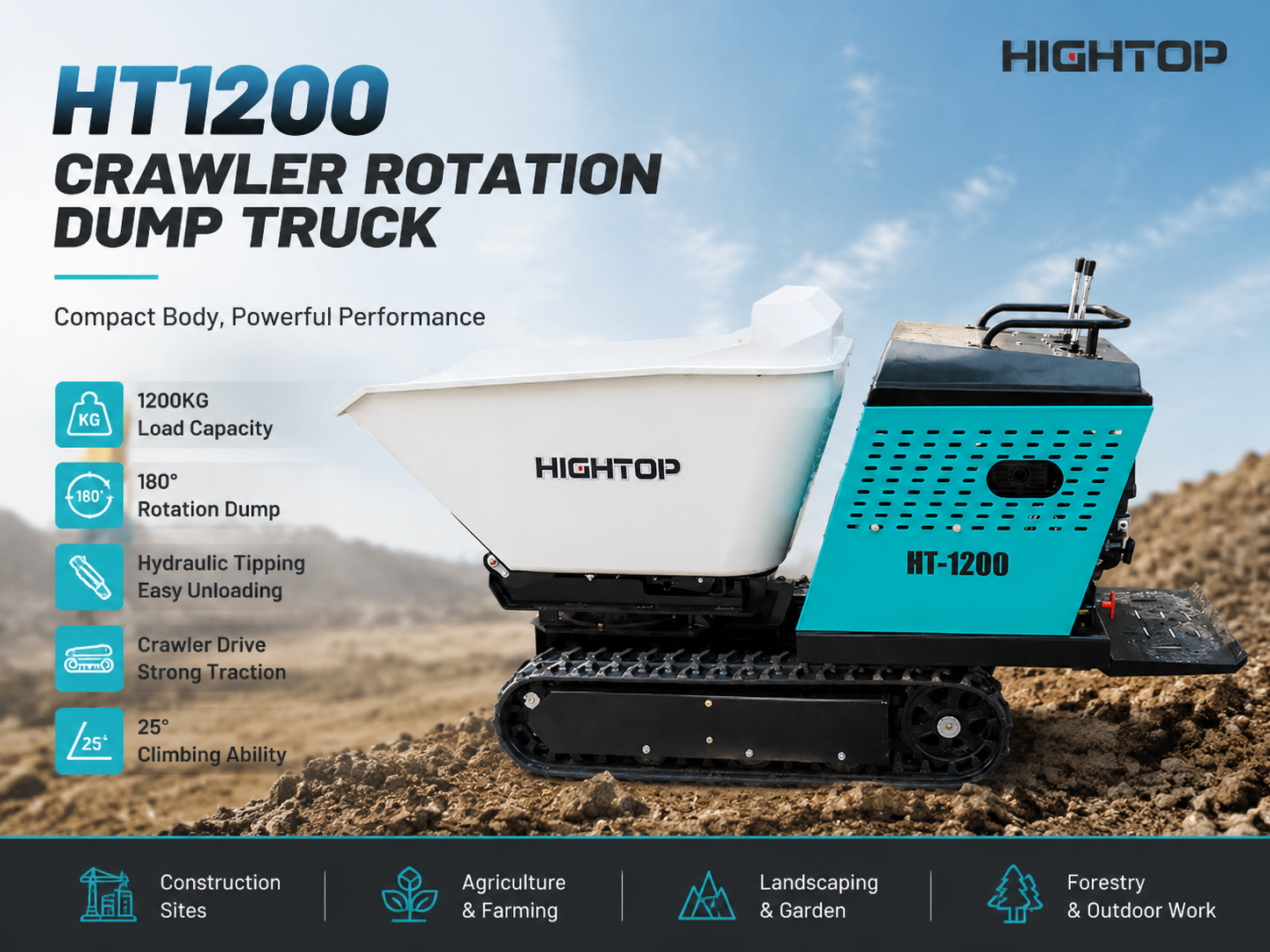 HIGHTOP

HT1200
CRAWLER ROTATION DUMP TRUCK

Compact Body, Powerful Performance

KG
1200KG
Load Capacity

180°
180°
Rotation Dump

Hydraulic Tipping
Easy Unloading

Crawler Drive
Strong Traction

25°
25°
Climbing Ability

HIGHTOP

HT-1200

Construction Sites

Agriculture & Farming

Landscaping & Garden

Forestry & Outdoor Work